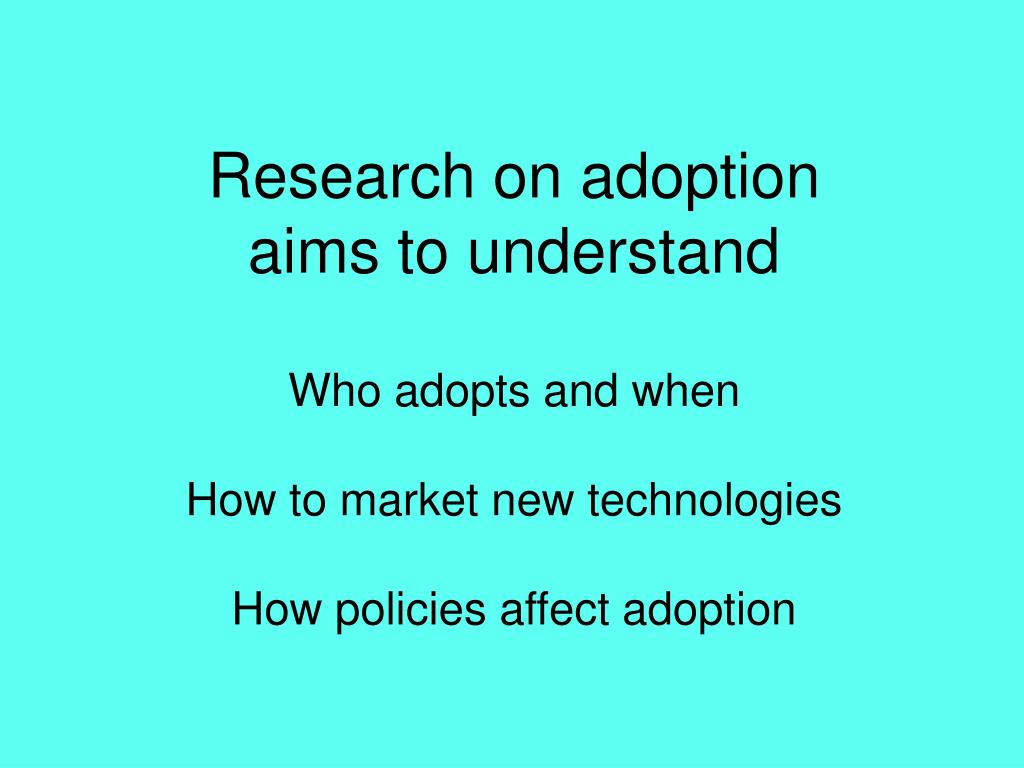 Research on adoption aims to understand

Who adopts and when

How to market new technologies

How policies affect adoption